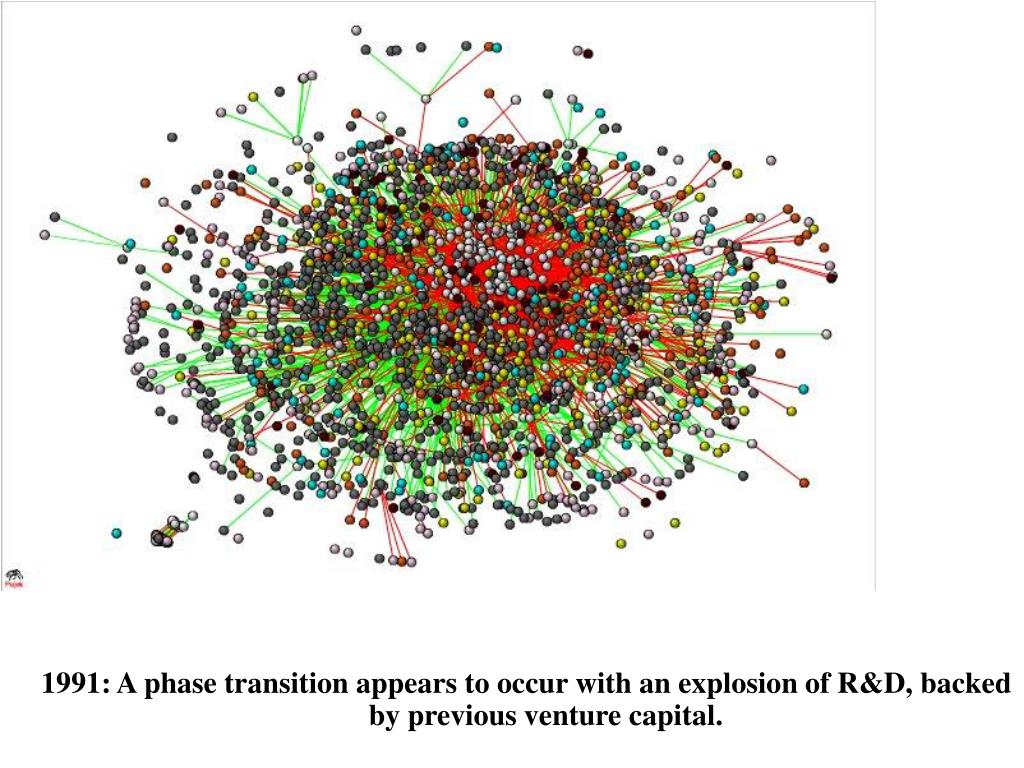 1991: A phase transition appears to occur with an explosion of R&D, backed by previous venture capital.